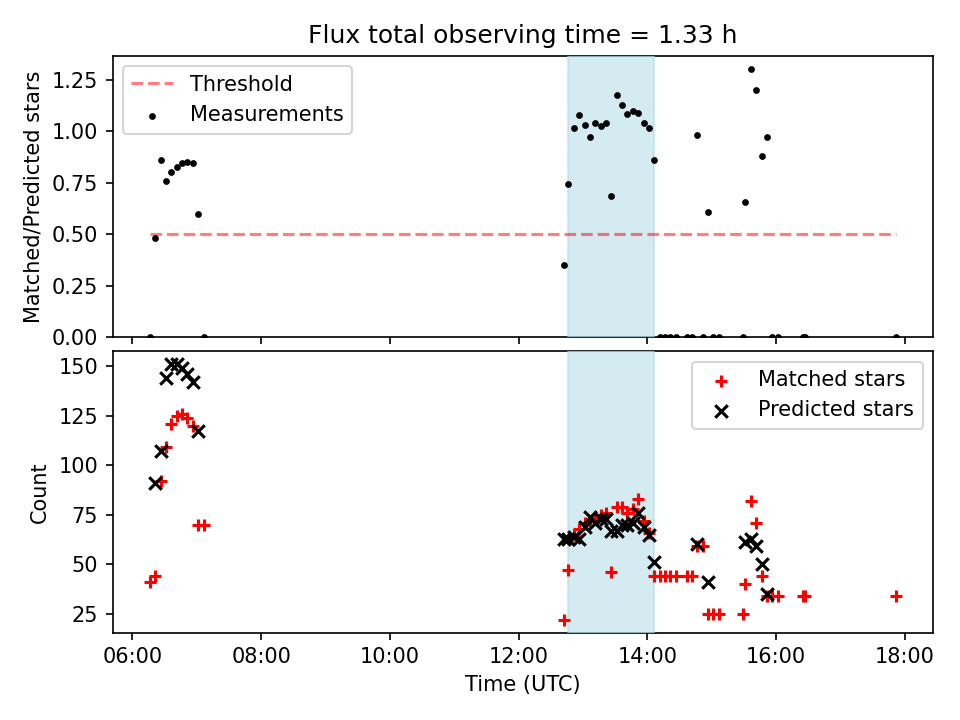 Flux total observing time = 1.33 h

Threshold
Measurements

Matched/Predicted stars

1.25
1.00
0.75
0.50
0.25
0.00

Matched stars
Predicted stars

Count

150
125
100
75
50
25

06:00
08:00
10:00
12:00
14:00
16:00
18:00

Time (UTC)